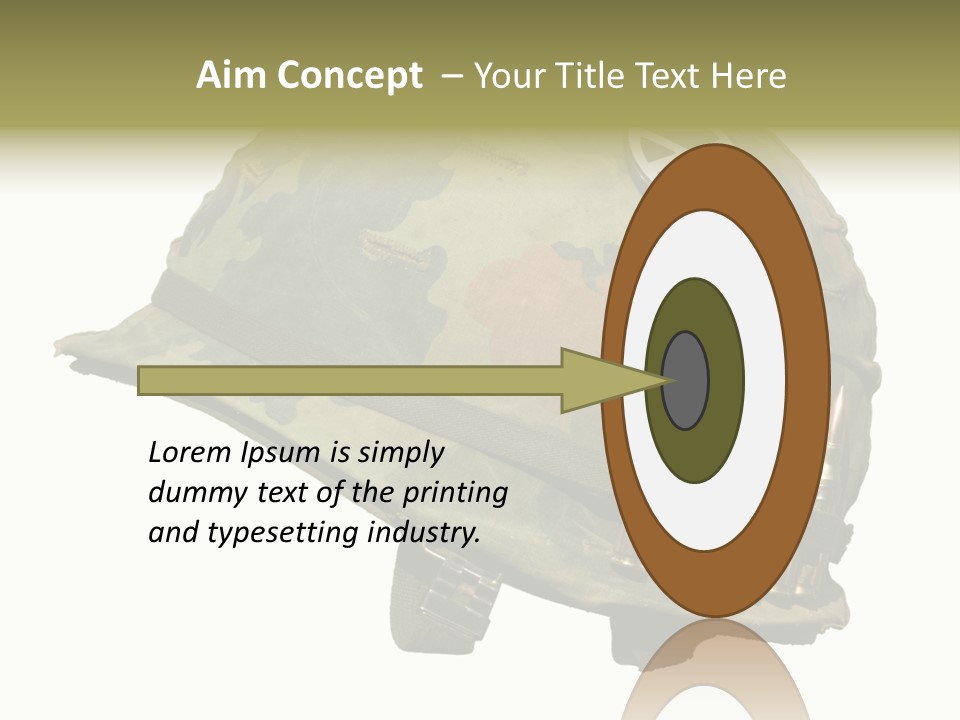 Aim Concept – Your Title Text Here

Lorem Ipsum is simply dummy text of the printing and typesetting industry.